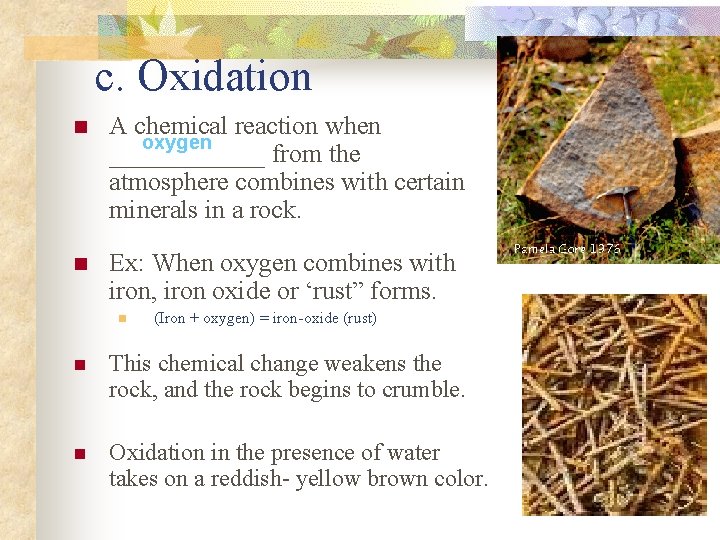 c. Oxidation

A chemical reaction when oxygen ____________ from the atmosphere combines with certain minerals in a rock.

Ex: When oxygen combines with iron, iron oxide or ‘rust” forms.

(Iron + oxygen) = iron-oxide (rust)

This chemical change weakens the rock, and the rock begins to crumble.

Oxidation in the presence of water takes on a reddish- yellow brown color.

Pamela Gore 1976